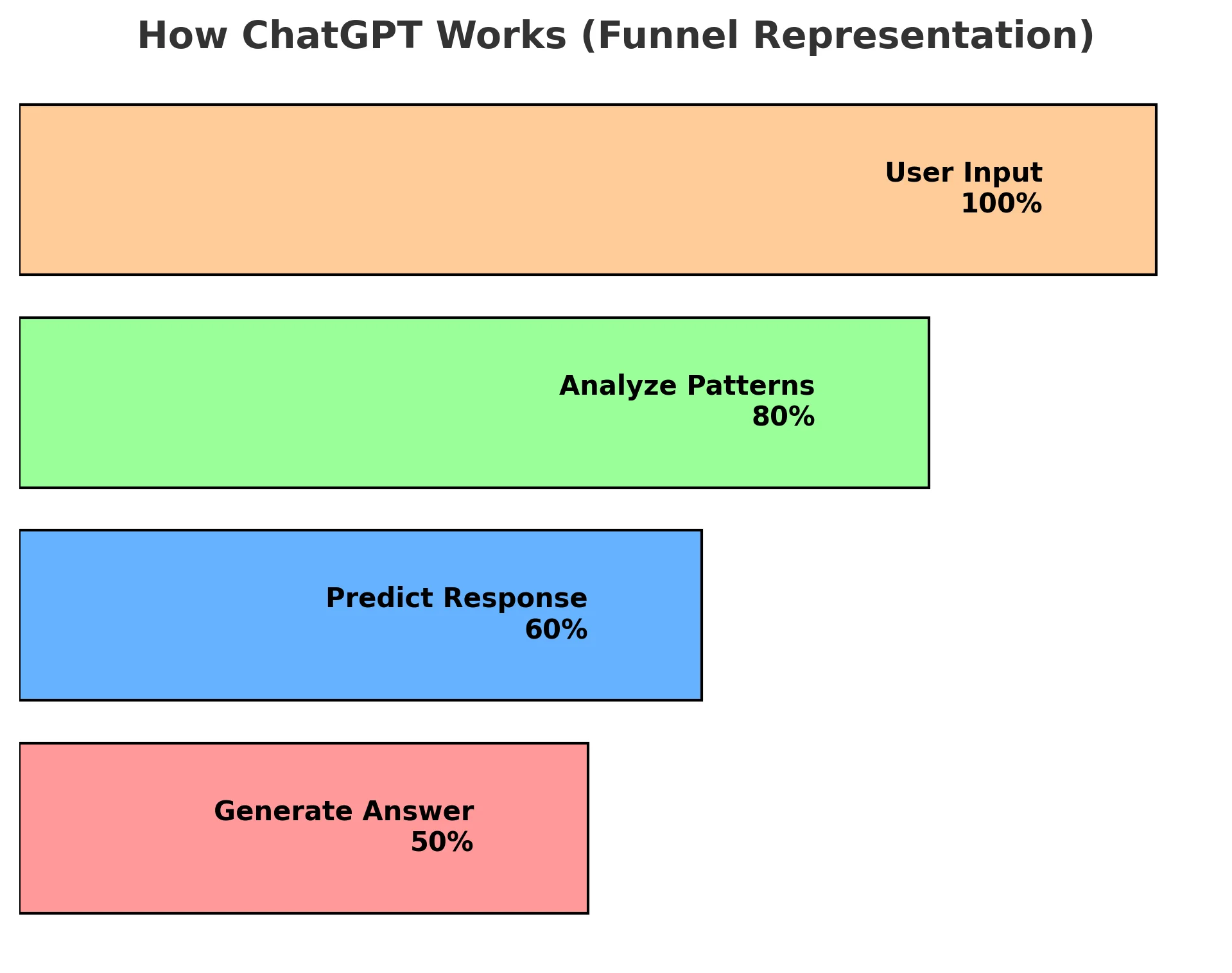 How ChatGPT Works (Funnel Representation)

User Input
100%

Analyze Patterns
80%

Predict Response
60%

Generate Answer
50%